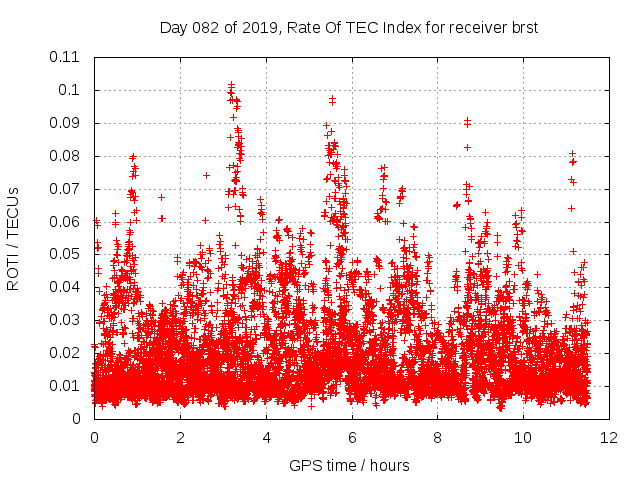 Day 082 of 2019, Rate Of TEC Index for receiver brst

ROTI / TECUs

0.11
0.1
0.09
0.08
0.07
0.06
0.05
0.04
0.03
0.02
0.01
0

0
2
4
6
8
10
12

GPS time / hours